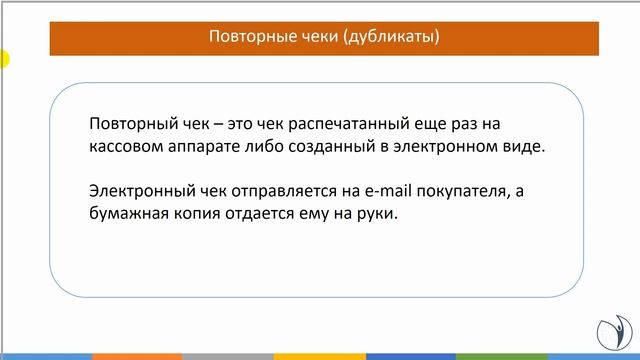 Повторные чеки (дубликаты)

Повторный чек – это чек распечатанный еще раз на кассовом аппарате либо созданный в электронном виде.

Электронный чек отправляется на e-mail покупателя, а бумажная копия отдается ему на руки.